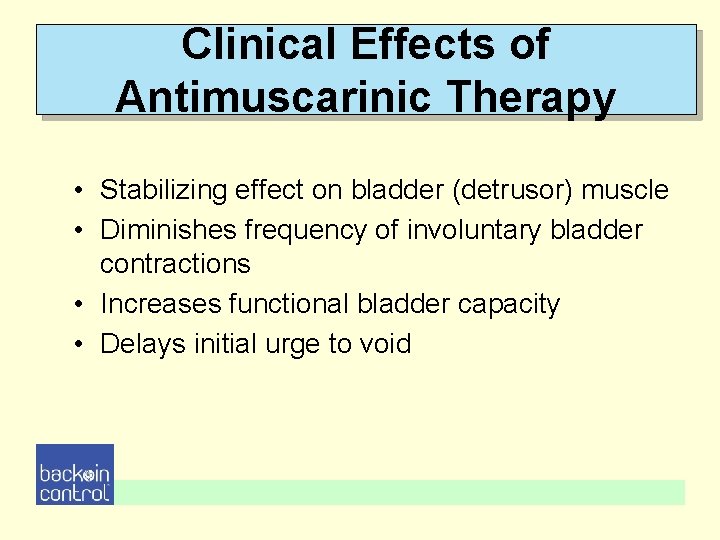 Clinical Effects of Antimuscarinic Therapy

• Stabilizing effect on bladder (detrusor) muscle
• Diminishes frequency of involuntary bladder contractions
• Increases functional bladder capacity
• Delays initial urge to void

back in control